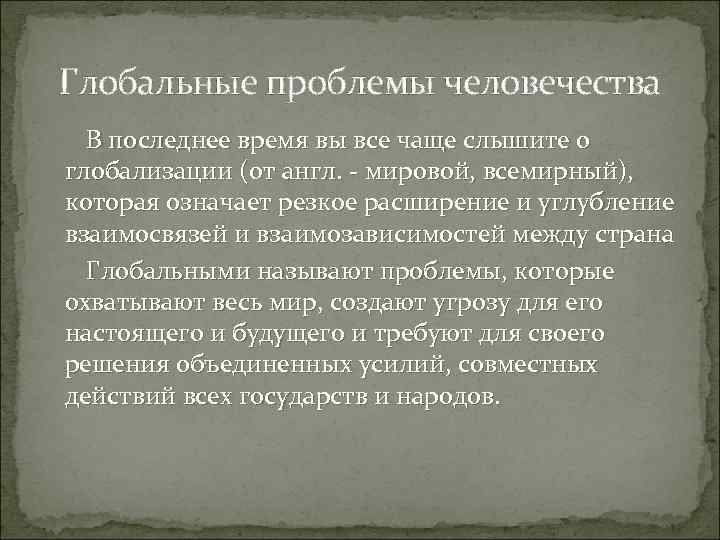 Глобальные проблемы человечества

В последнее время вы все чаще слышите о глобализации (от англ. - мировой, всемирный), которая означает резкое расширение и углубление взаимосвязей и взаимозависимостей между страна

Глобальными называют проблемы, которые охватывают весь мир, создают угрозу для его настоящего и будущего и требуют для своего решения объединенных усилий, совместных действий всех государств и народов.